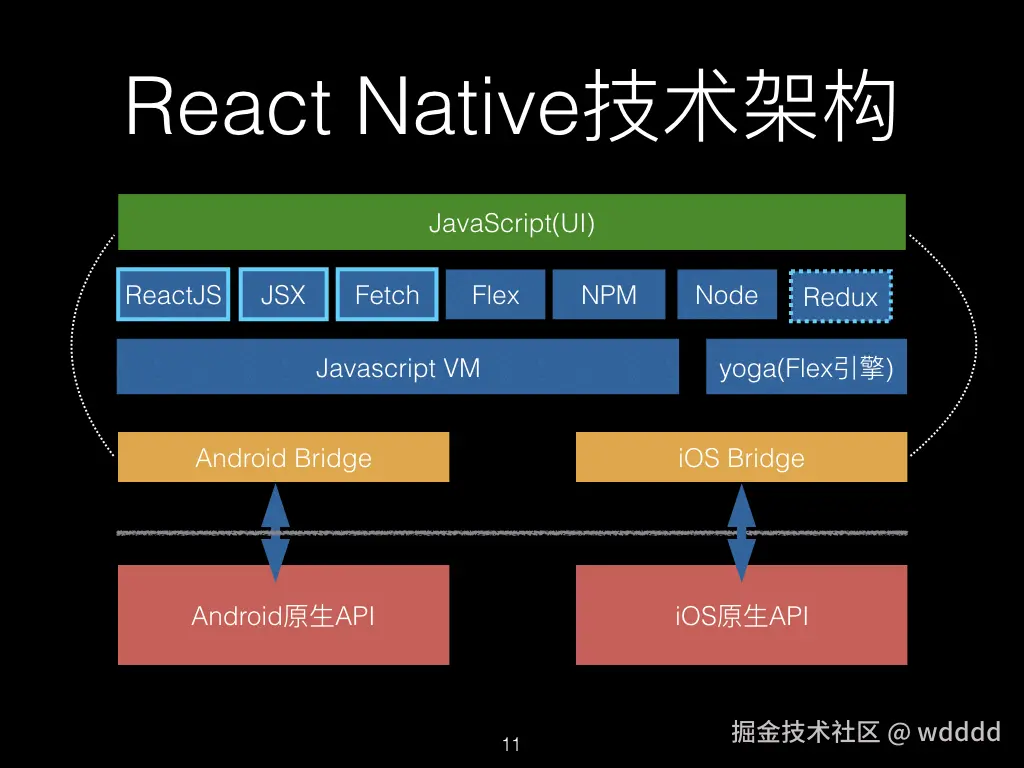 React Native技术架构

JavaScript(UI)

ReactJS JSX Fetch Flex NPM Node Redux

Javascript VM

yoga(Flex引擎)

Android Bridge

iOS Bridge

Android原生API

iOS原生API

11

掘金技术社区 @ wdddd